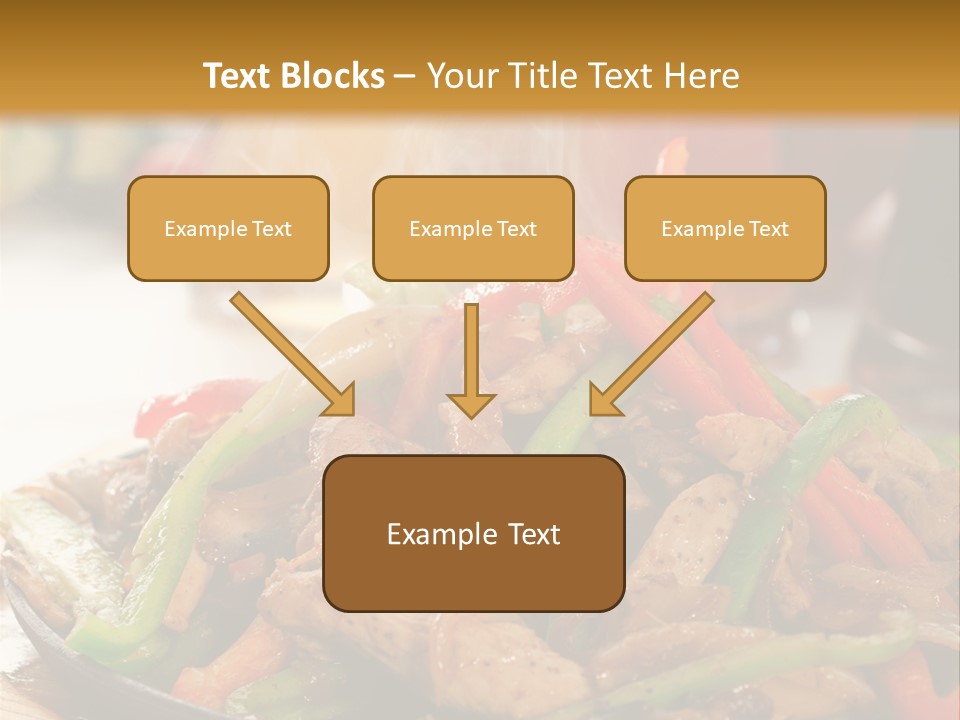 Text Blocks – Your Title Text Here

Example Text

Example Text

Example Text

Example Text